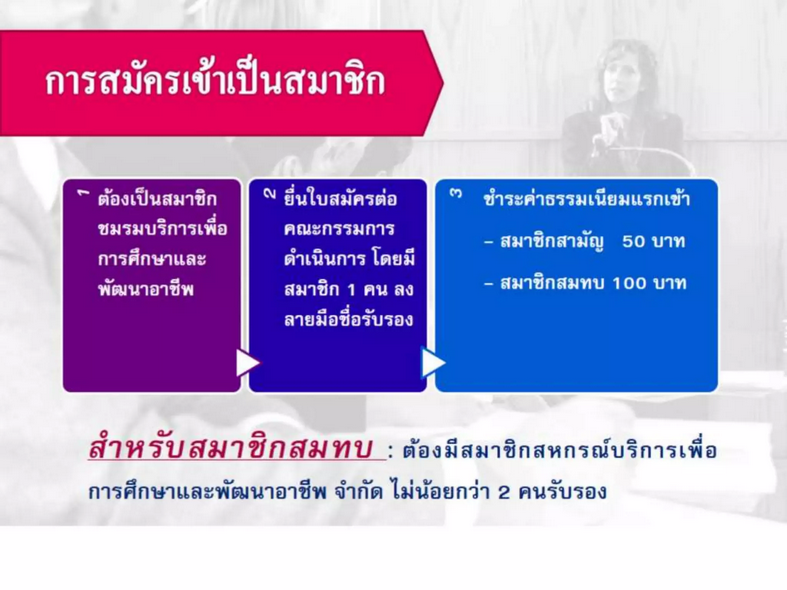 การสมัครเข้าเป็นสมาชิก

๑ ต้องเป็นสมาชิกชมรมบริการเพื่อการศึกษาและพัฒนาอาชีพ

๒ ยื่นใบสมัครต่อคณะกรรมการดำเนินการ โดยมีสมาชิก 1 คน ลงลายมือชื่อรับรอง

๓ ชำระค่าธรรมเนียมแรกเข้า
– สมาชิกสามัญ 50 บาท
– สมาชิกสมทบ 100 บาท

สำหรับสมาชิกสมทบ : ต้องมีสมาชิกสหกรณ์บริการเพื่อการศึกษาและพัฒนาอาชีพ จำกัด ไม่น้อยกว่า 2 คนรับรอง